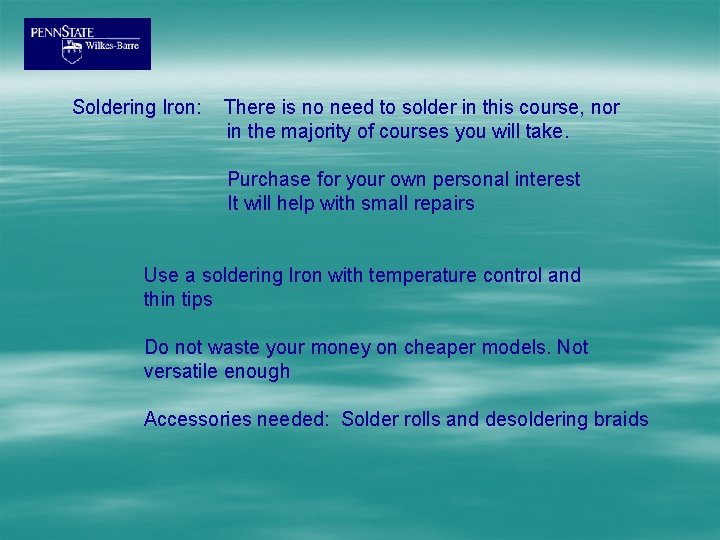 PENNSTATE
Wilkes-Barre

Soldering Iron: There is no need to solder in this course, nor in the majority of courses you will take.

Purchase for your own personal interest
It will help with small repairs

Use a soldering Iron with temperature control and thin tips

Do not waste your money on cheaper models. Not versatile enough

Accessories needed: Solder rolls and desoldering braids